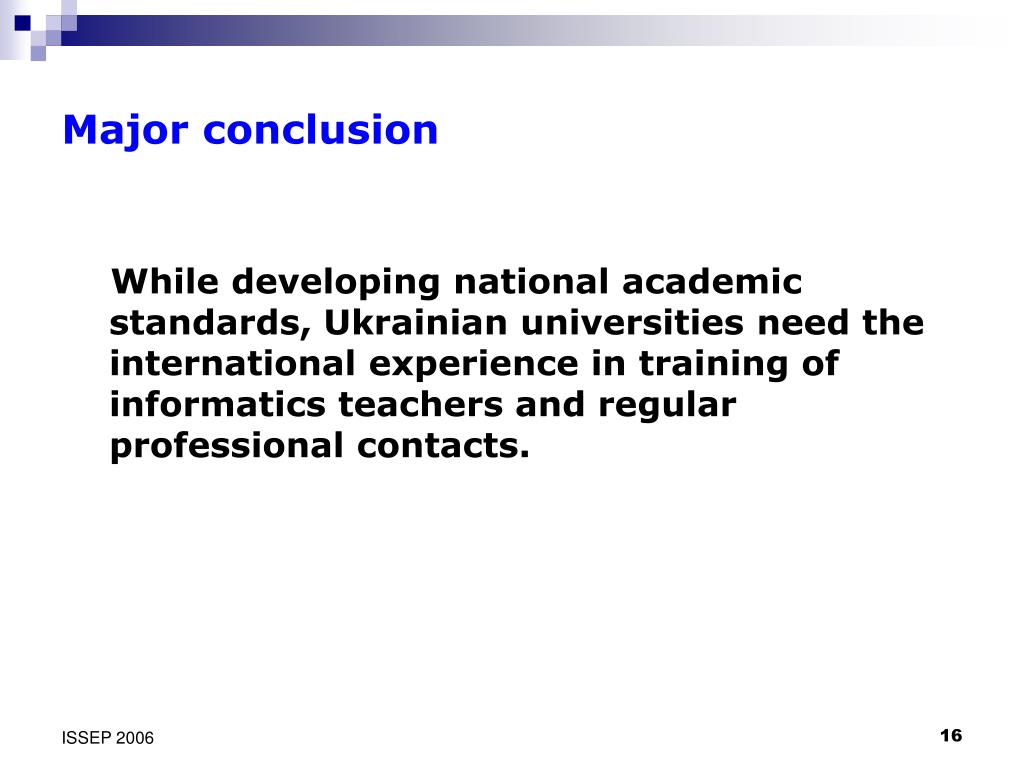 Major conclusion

While developing national academic standards, Ukrainian universities need the international experience in training of informatics teachers and regular professional contacts.

ISSEP 2006

16